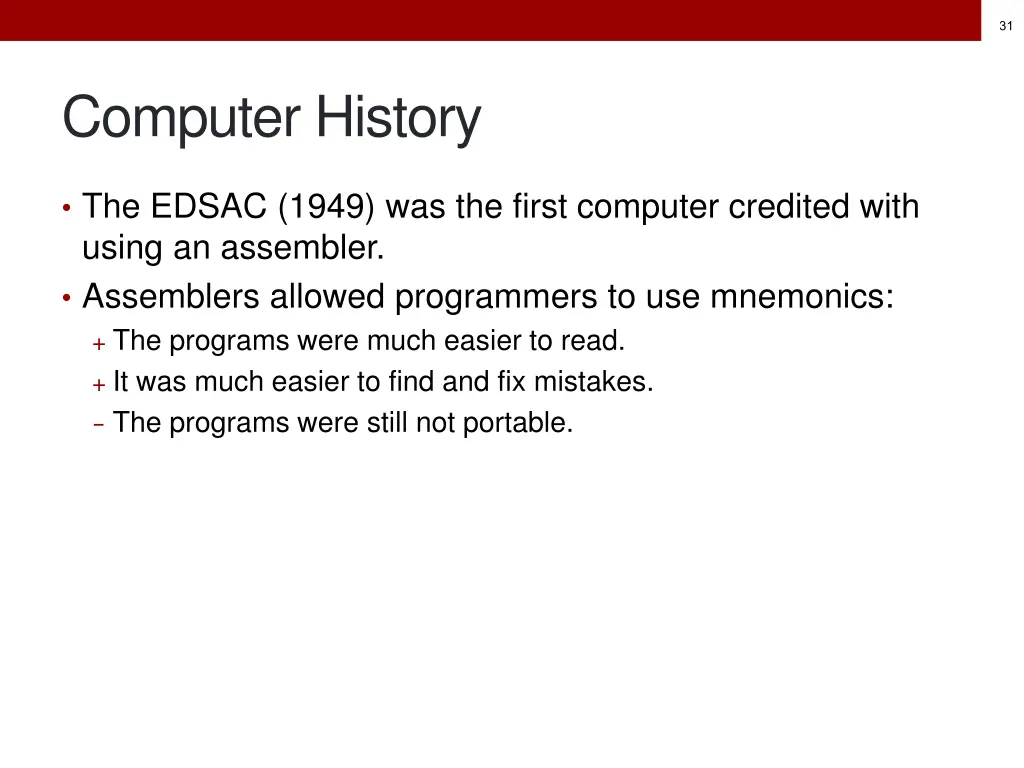 31

Computer History

• The EDSAC (1949) was the first computer credited with using an assembler.
• Assemblers allowed programmers to use mnemonics:
+ The programs were much easier to read.
+ It was much easier to find and fix mistakes.
- The programs were still not portable.